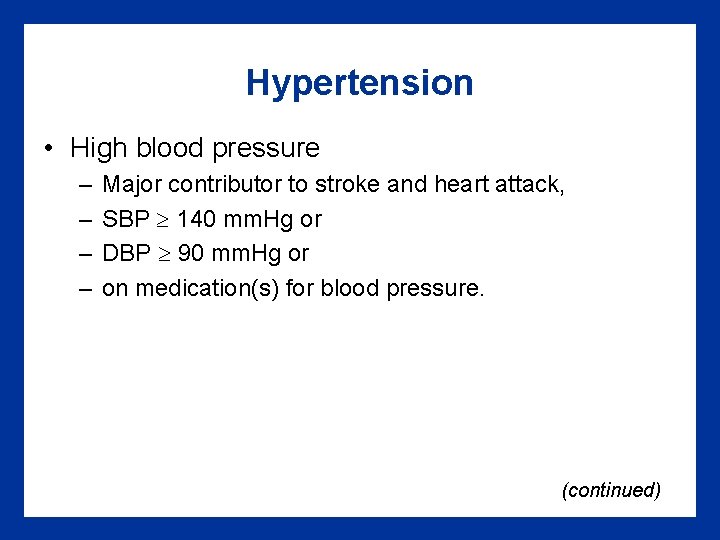 Hypertension

• High blood pressure
– Major contributor to stroke and heart attack,
– SBP $\geq$ 140 mmHg or
– DBP $\geq$ 90 mmHg or
– on medication(s) for blood pressure.

(continued)